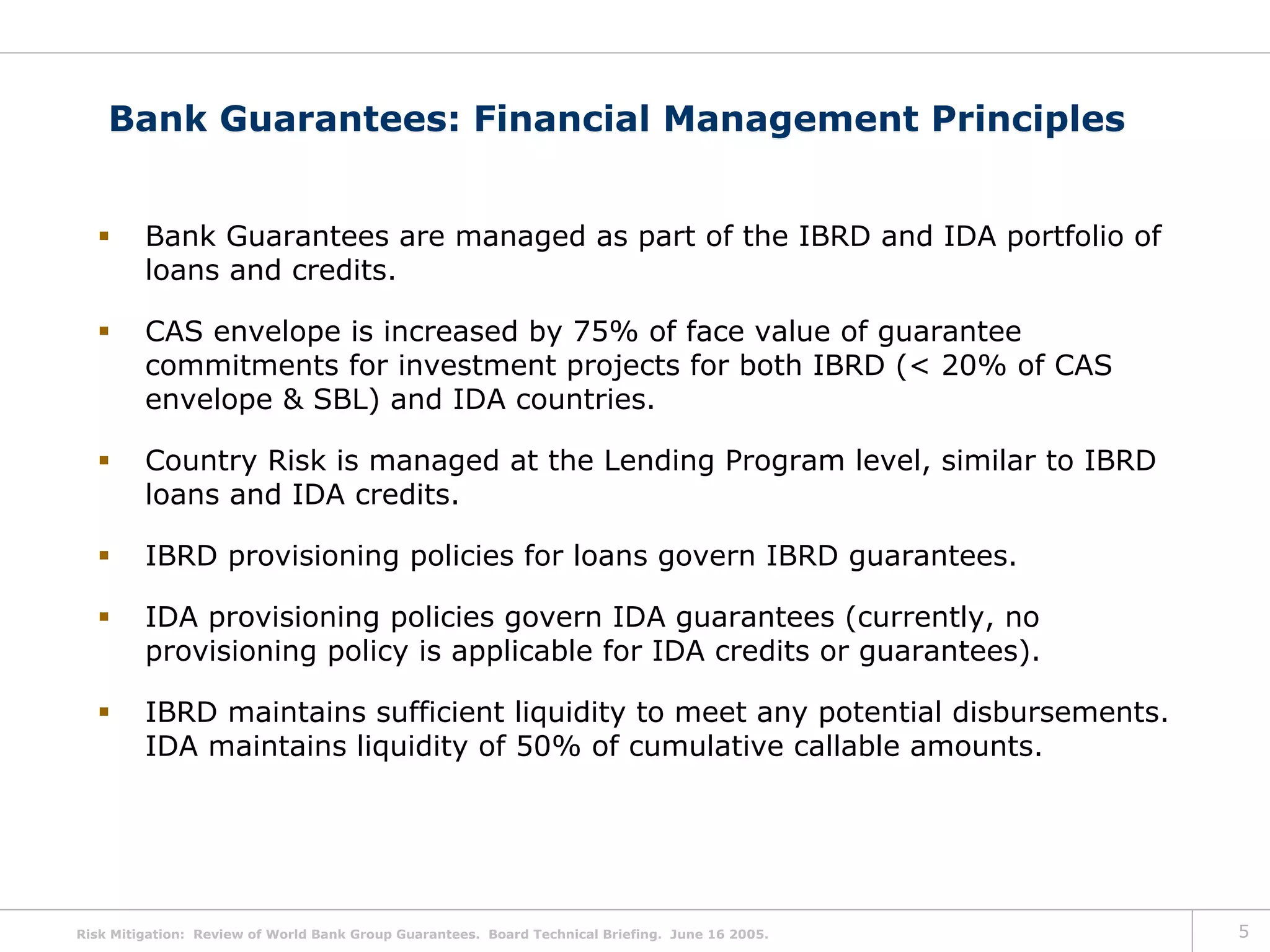 Bank Guarantees: Financial Management Principles

▪ Bank Guarantees are managed as part of the IBRD and IDA portfolio of loans and credits.

▪ CAS envelope is increased by 75% of face value of guarantee commitments for investment projects for both IBRD (< 20% of CAS envelope & SBL) and IDA countries.

▪ Country Risk is managed at the Lending Program level, similar to IBRD loans and IDA credits.

▪ IBRD provisioning policies for loans govern IBRD guarantees.

▪ IDA provisioning policies govern IDA guarantees (currently, no provisioning policy is applicable for IDA credits or guarantees).

▪ IBRD maintains sufficient liquidity to meet any potential disbursements. IDA maintains liquidity of 50% of cumulative callable amounts.

Risk Mitigation: Review of World Bank Group Guarantees. Board Technical Briefing. June 16 2005.

5